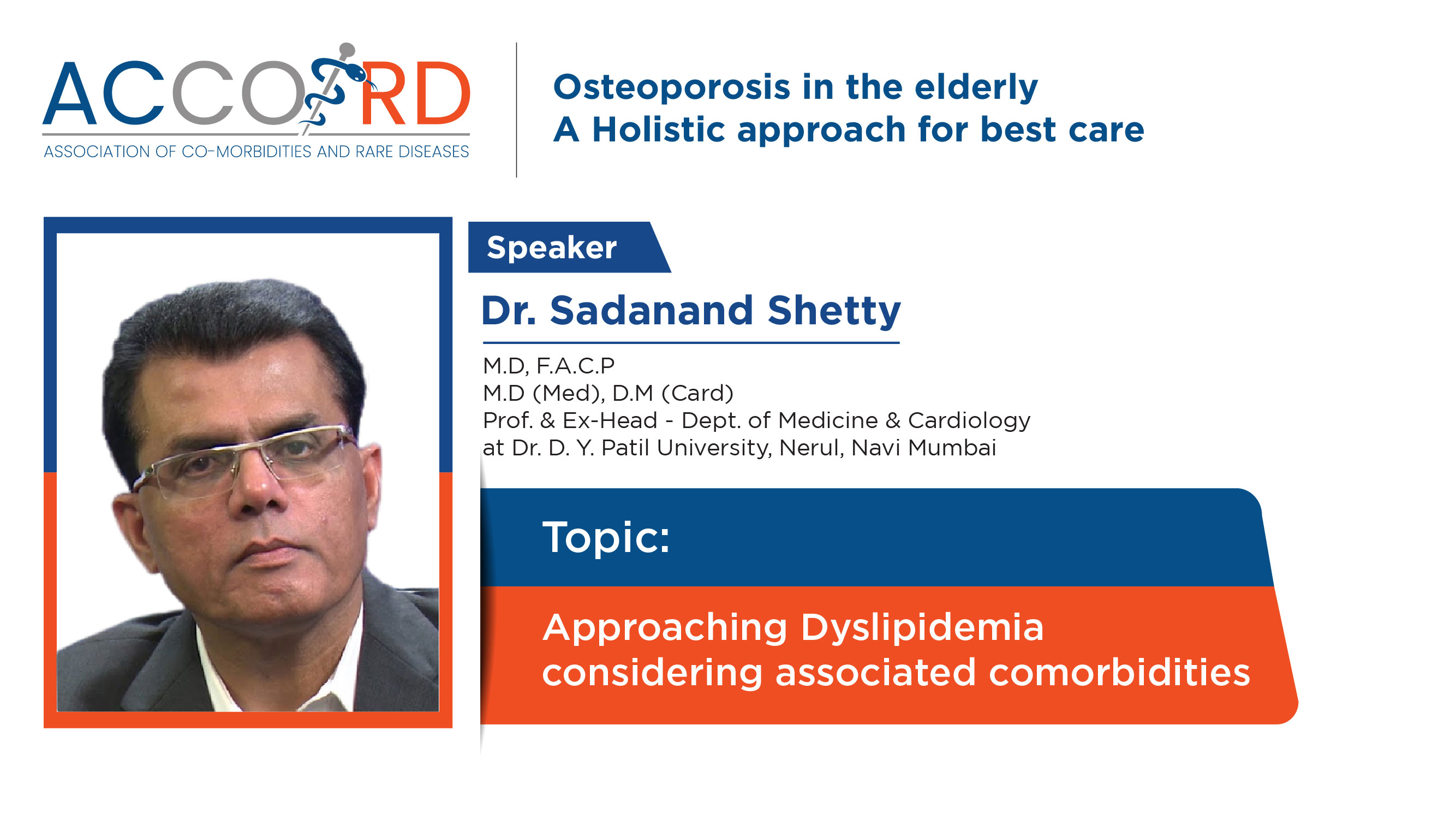 ACCORD
ASSOCIATION OF CO-MORBIDITIES AND RARE DISEASES

Osteoporosis in the elderly
A Holistic approach for best care

Speaker

Dr. Sadanand Shetty

M.D, F.A.C.P
M.D (Med), D.M (Card)
Prof. & Ex-Head - Dept. of Medicine & Cardiology
at Dr. D. Y. Patil University, Nerul, Navi Mumbai

Topic:

Approaching Dyslipidemia
considering associated comorbidities